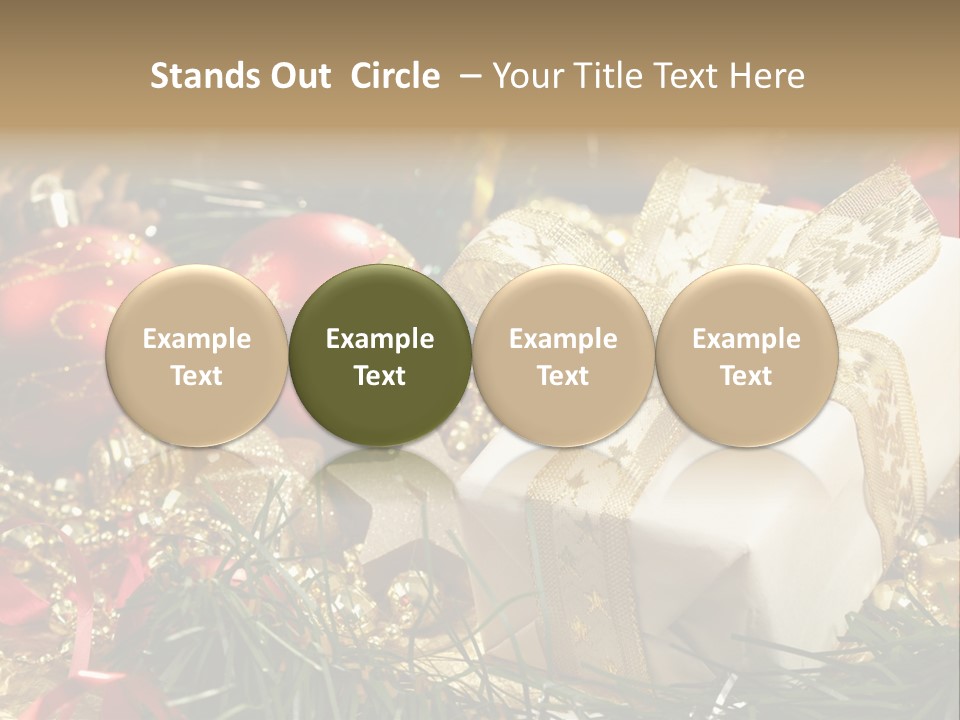 Stands Out Circle – Your Title Text Here

Example Text

Example Text

Example Text

Example Text